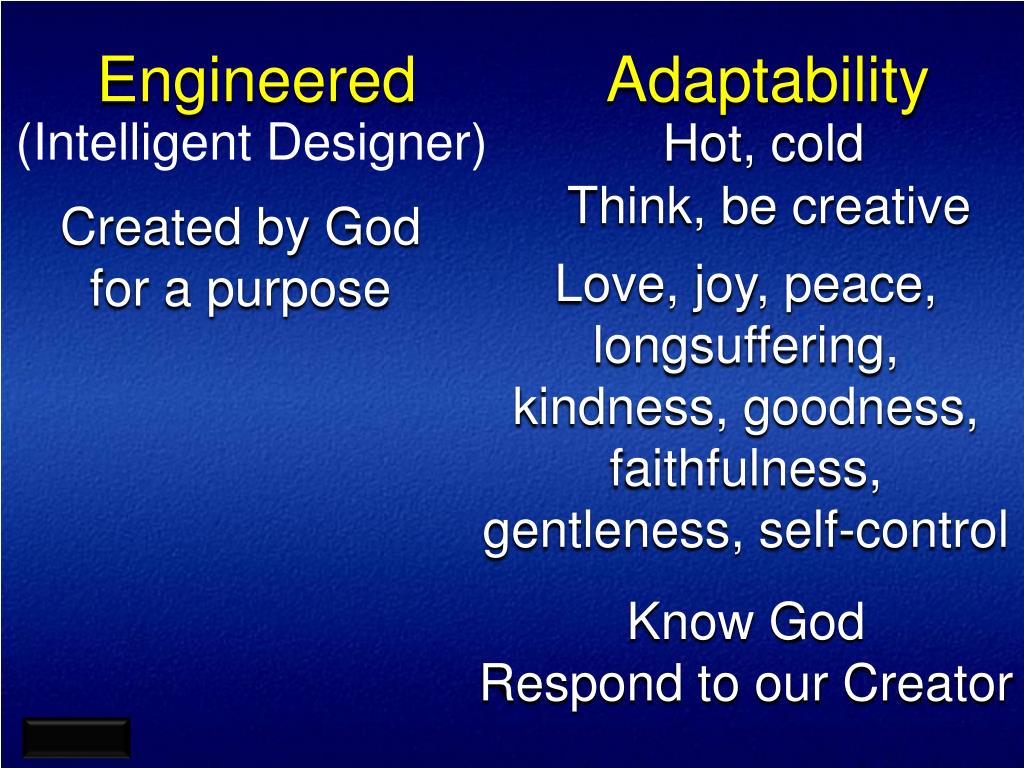 Engineered
(Intelligent Designer)

Created by God for a purpose

Adaptability
Hot, cold
Think, be creative

Love, joy, peace, longsuffering, kindness, goodness, faithfulness, gentleness, self-control

Know God
Respond to our Creator